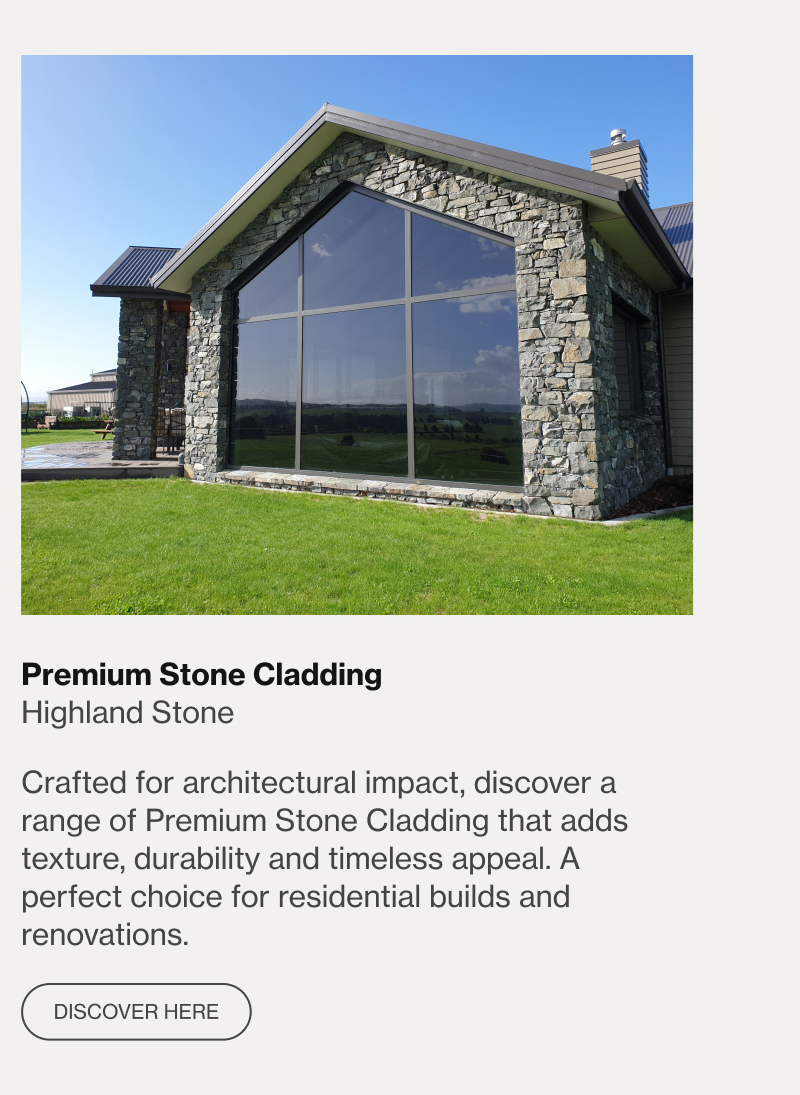 Premium Stone Cladding
Highland Stone

Crafted for architectural impact, discover a range of Premium Stone Cladding that adds texture, durability and timeless appeal. A perfect choice for residential builds and renovations.

DISCOVER HERE